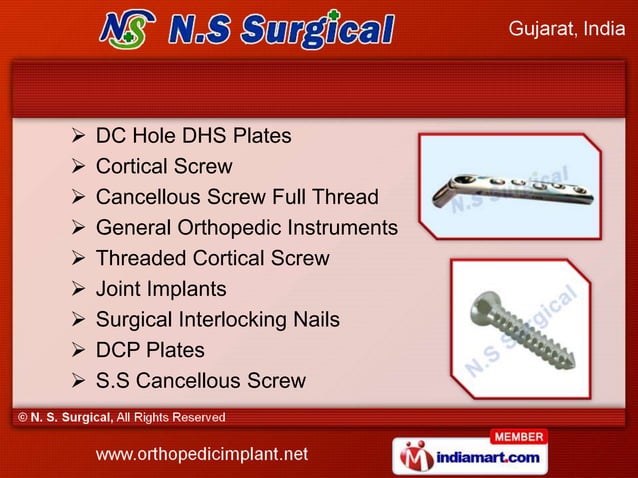 NS N.S Surgical

Gujarat, India

➢ DC Hole DHS Plates
➢ Cortical Screw
➢ Cancellous Screw Full Thread
➢ General Orthopedic Instruments
➢ Threaded Cortical Screw
➢ Joint Implants
➢ Surgical Interlocking Nails
➢ DCP Plates
➢ S.S Cancellous Screw

N.S Surgical

N.S Surgical

© N. S. Surgical, All Rights Reserved

www.orthopedicimplant.net

MEMBER
indiamart.com